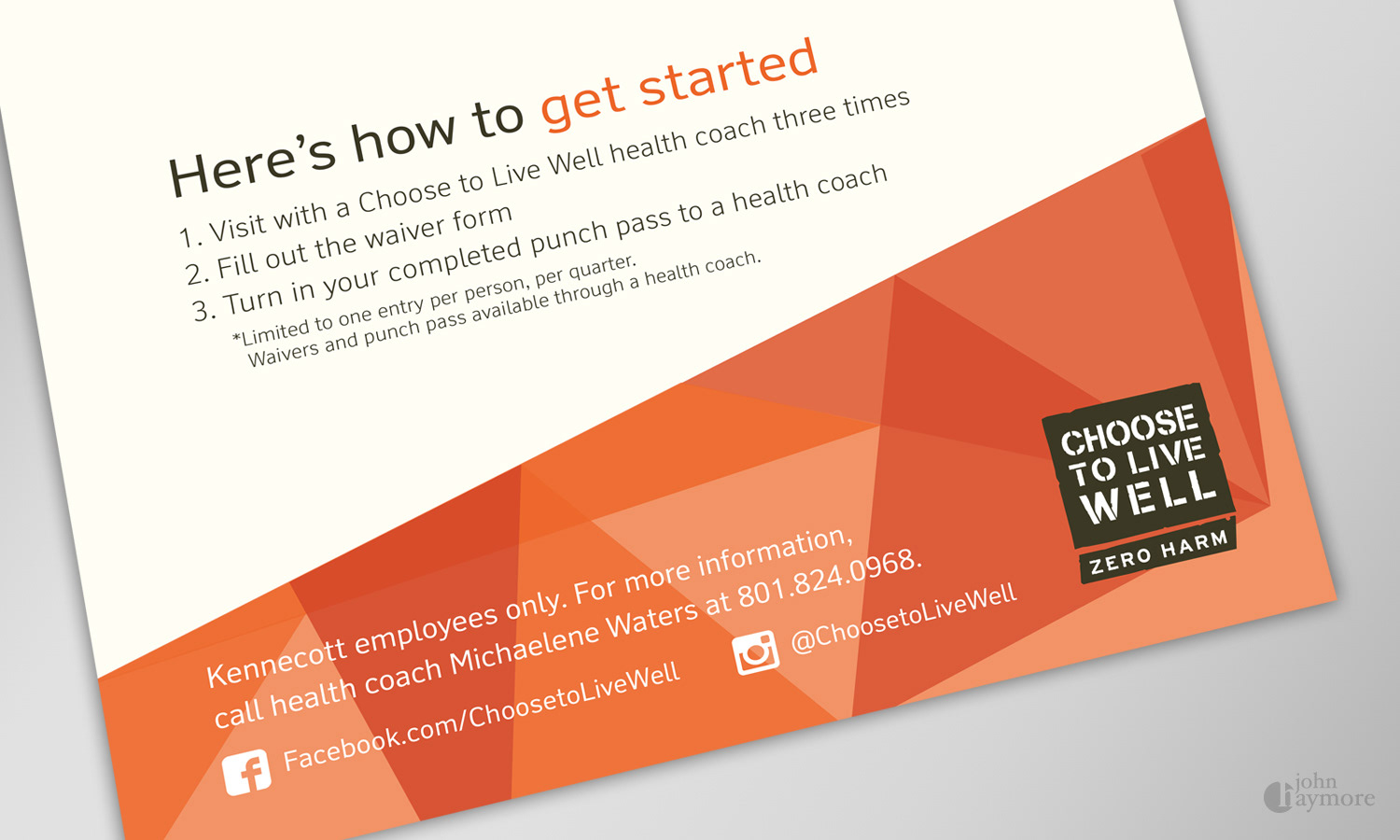 Here's how to get started

1. Visit with a Choose to Live Well health coach three times
2. Fill out the waiver form
3. Turn in your completed punch pass to a health coach

*Limited to one entry per person, per quarter.
Waivers and punch pass available through a health coach.

CHOOSE TO LIVE WELL
ZERO HARM

Kennecott employees only. For more information, call health coach Michaelene Waters at 801.824.0968.

Facebook.com/ChoosetoLiveWell

@ChoosetoLiveWell

john haymore